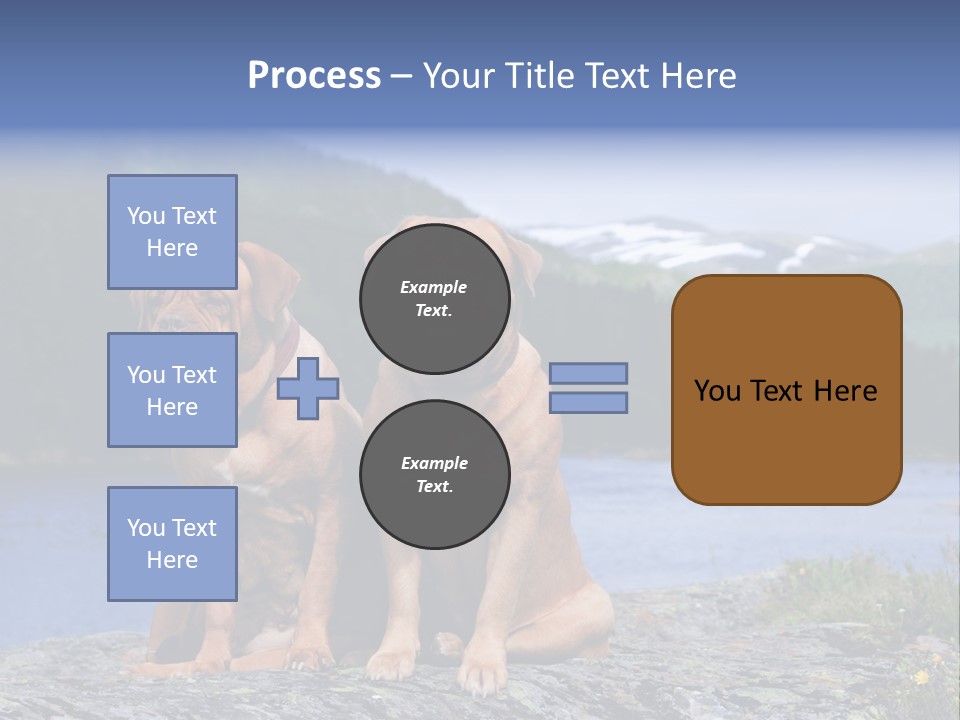 Process – Your Title Text Here

You Text Here

You Text Here

You Text Here

Example Text.

Example Text.

You Text Here